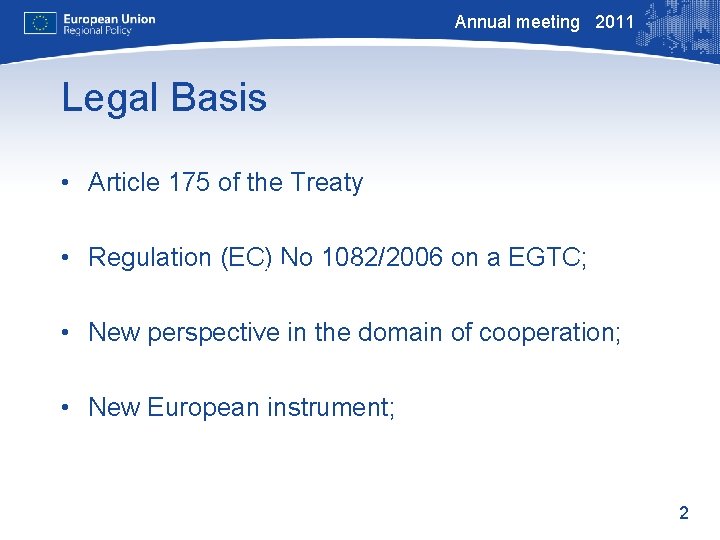 European Union
Regional Policy

Annual meeting 2011

Legal Basis

• Article 175 of the Treaty

• Regulation (EC) No 1082/2006 on a EGTC;

• New perspective in the domain of cooperation;

• New European instrument;

2